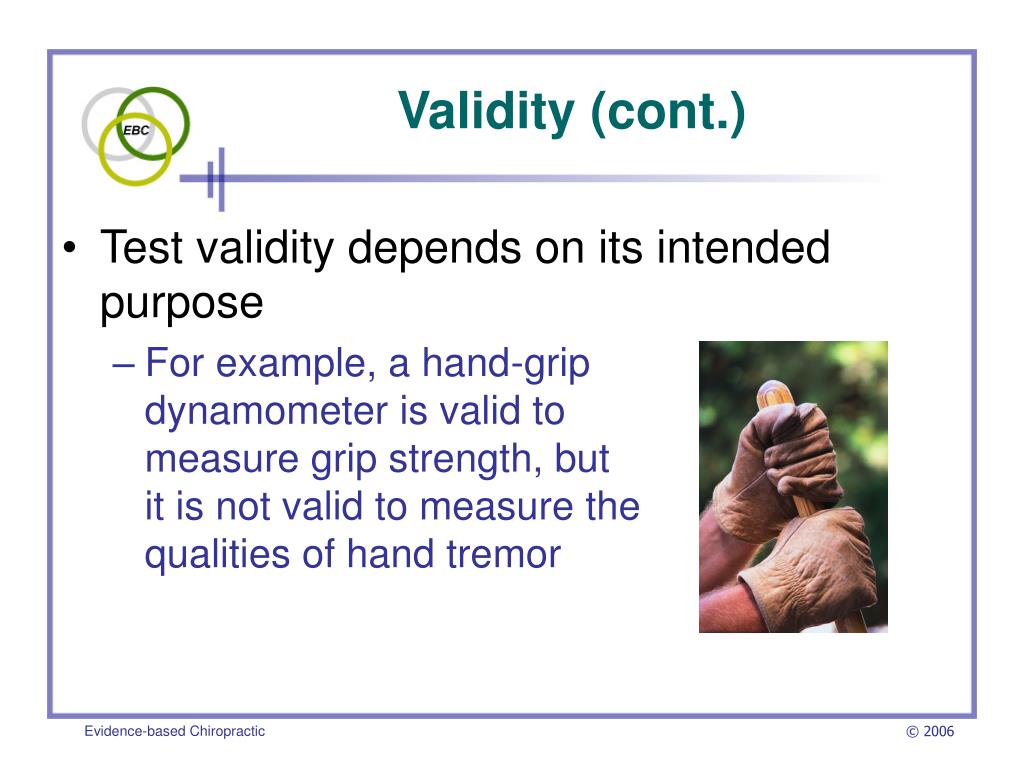 EBC

Validity (cont.)

• Test validity depends on its intended purpose

– For example, a hand-grip dynamometer is valid to measure grip strength, but it is not valid to measure the qualities of hand tremor

Evidence-based Chiropractic

© 2006